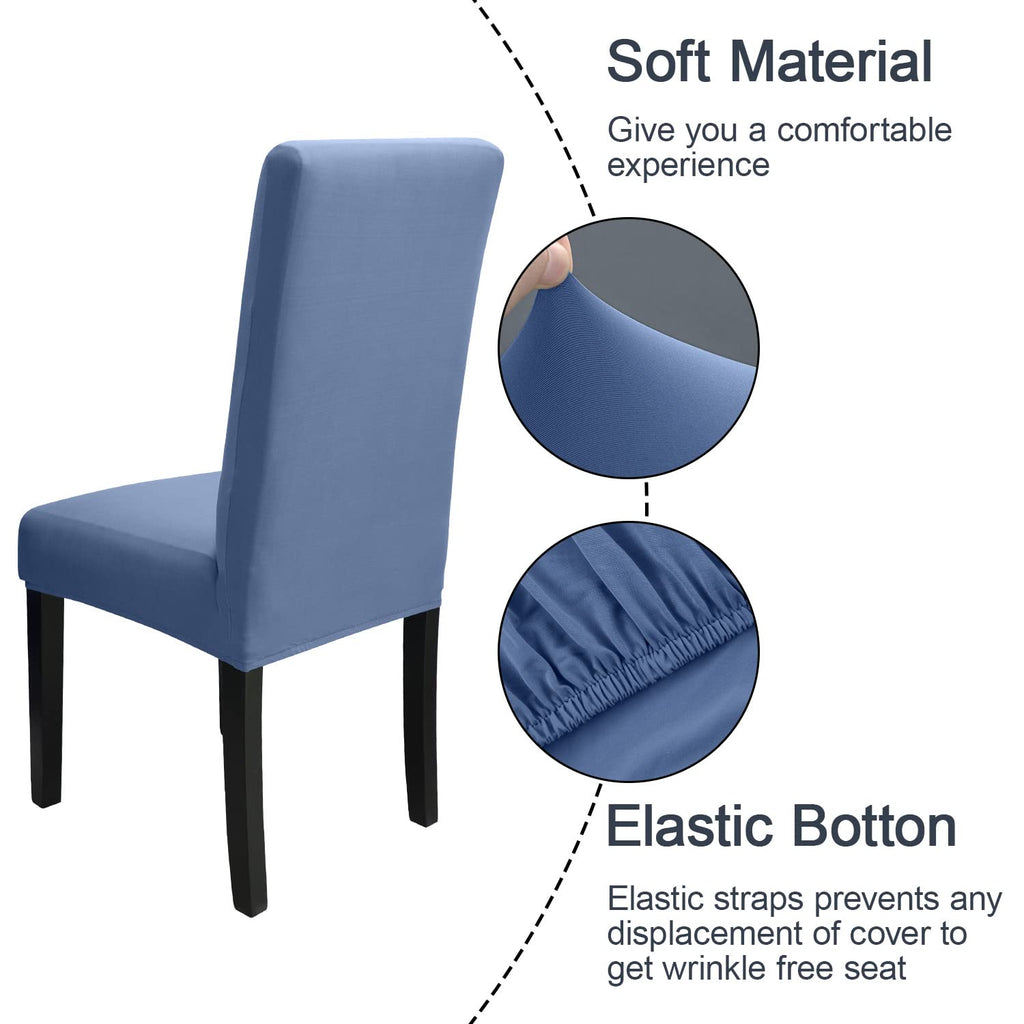 Soft Material

Give you a comfortable experience

Elastic Botton

Elastic straps prevents any displacement of cover to get wrinkle free seat